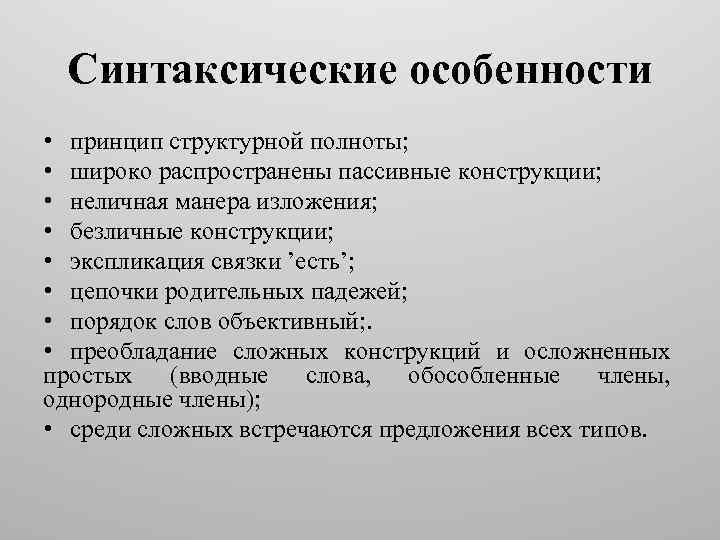 Синтаксические особенности

• принцип структурной полноты;
• широко распространены пассивные конструкции;
• неличная манера изложения;
• безличные конструкции;
• экспликация связки ’есть’;
• цепочки родительных падежей;
• порядок слов объективный;.
• преобладание сложных конструкций и осложненных простых (вводные слова, обособленные члены, однородные члены);
• среди сложных встречаются предложения всех типов.